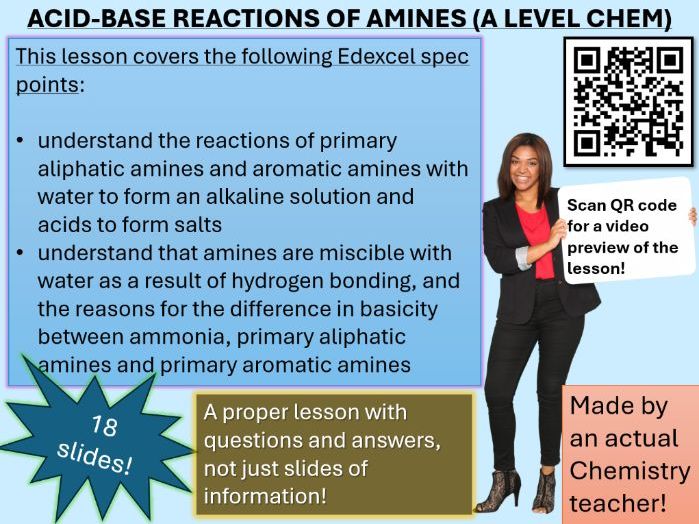 ACID-BASE REACTIONS OF AMINES (A LEVEL CHEM)

This lesson covers the following Edexcel spec points:

• understand the reactions of primary aliphatic amines and aromatic amines with water to form an alkaline solution and acids to form salts
• understand that amines are miscible with water as a result of hydrogen bonding, and the reasons for the difference in basicity between ammonia, primary aliphatic amines and primary aromatic amines

Scan QR code for a video preview of the lesson!

18 slides!

A proper lesson with questions and answers, not just slides of information!

Made by an actual Chemistry teacher!